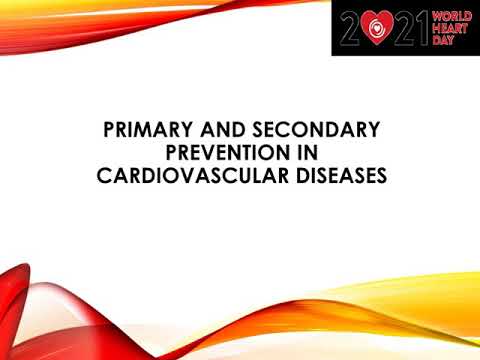 2021 WORLD HEART DAY

PRIMARY AND SECONDARY PREVENTION IN CARDIOVASCULAR DISEASES